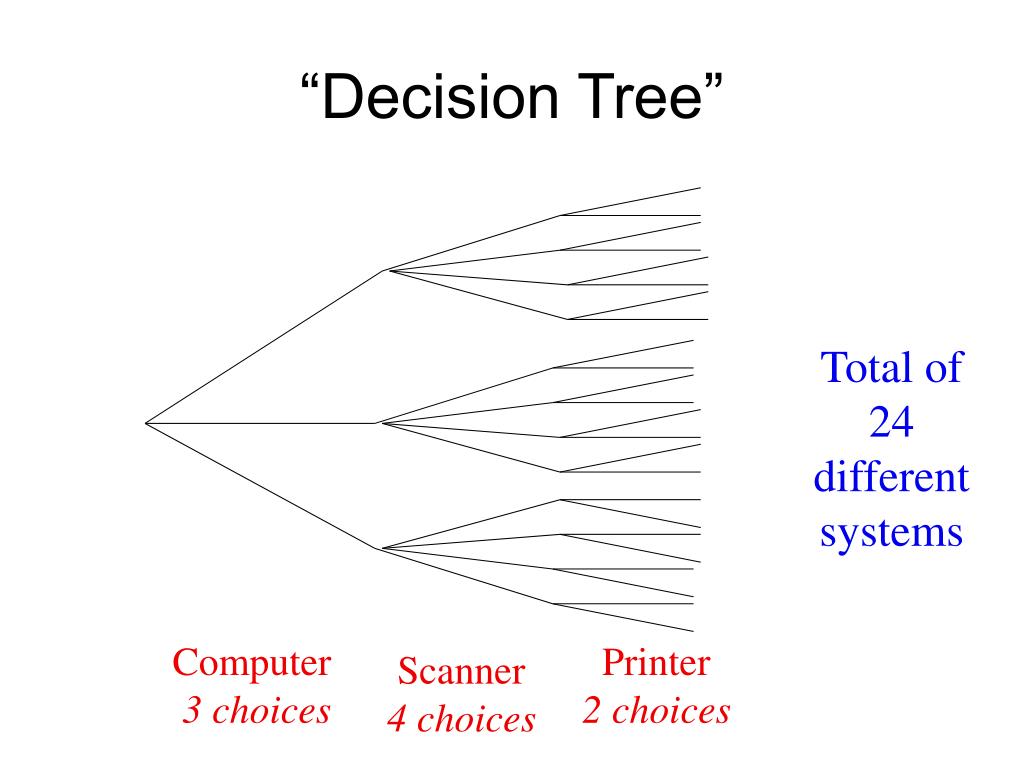 “Decision Tree”

Total of 24 different systems

Computer
3 choices

Scanner
4 choices

Printer
2 choices